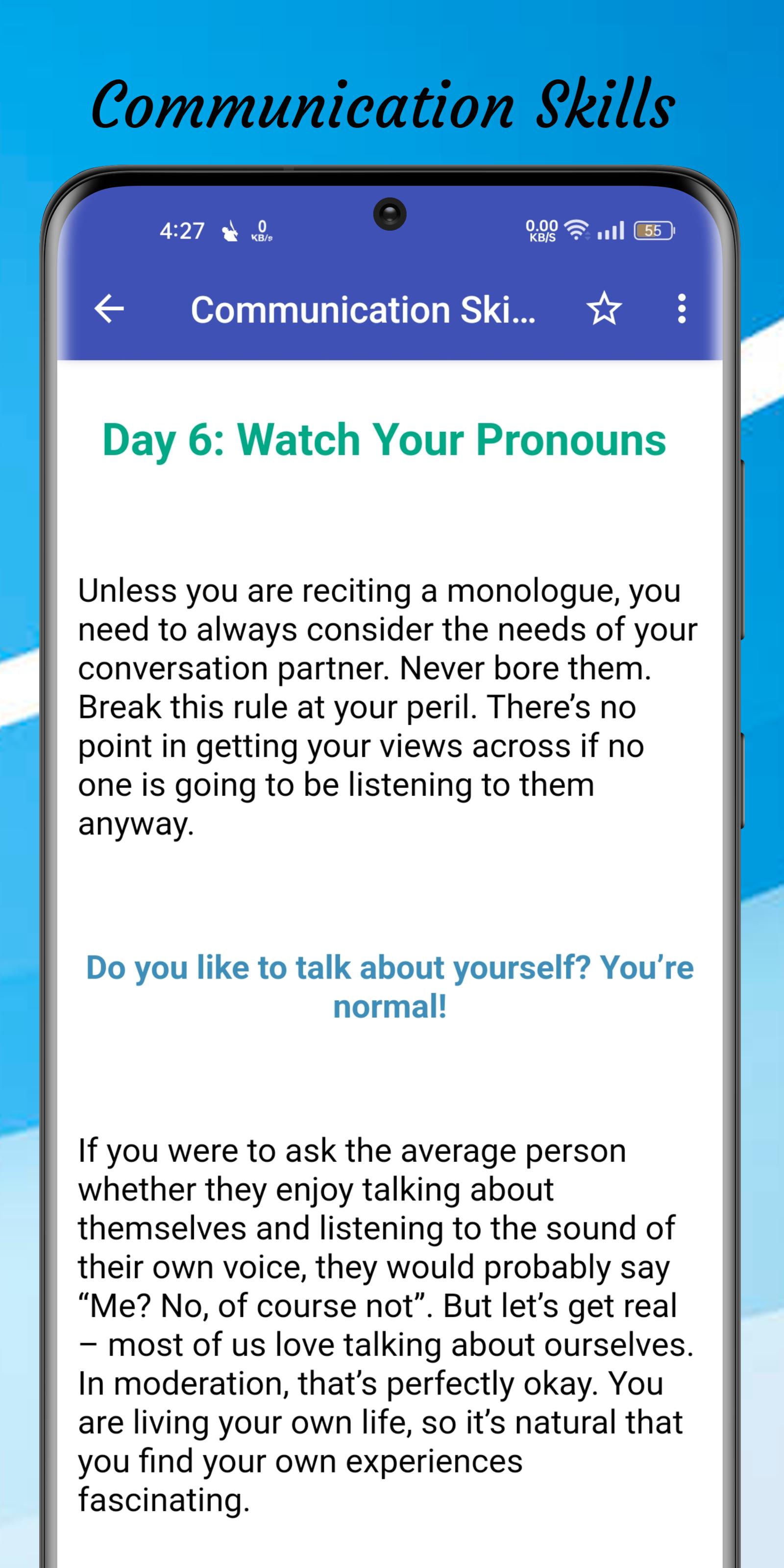 Communication Skills

4:27 0 KB/s 0.00 KB/S 55

Communication Ski...

Day 6: Watch Your Pronouns

Unless you are reciting a monologue, you need to always consider the needs of your conversation partner. Never bore them. Break this rule at your peril. There’s no point in getting your views across if no one is going to be listening to them anyway.

Do you like to talk about yourself? You’re normal!

If you were to ask the average person whether they enjoy talking about themselves and listening to the sound of their own voice, they would probably say “Me? No, of course not”. But let’s get real – most of us love talking about ourselves. In moderation, that’s perfectly okay. You are living your own life, so it’s natural that you find your own experiences fascinating.